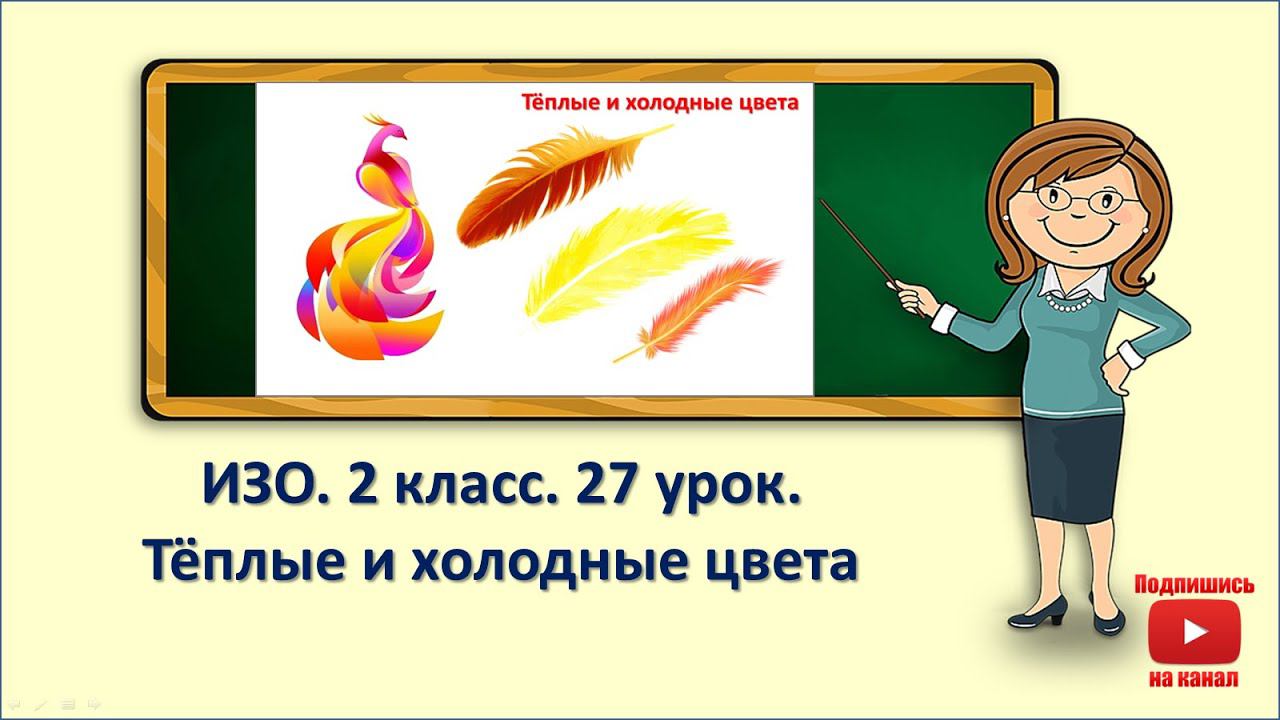 Тёплые и холодные цвета

ИЗО. 2 класс. 27 урок.
Тёплые и холодные цвета

Подпишись
на канал